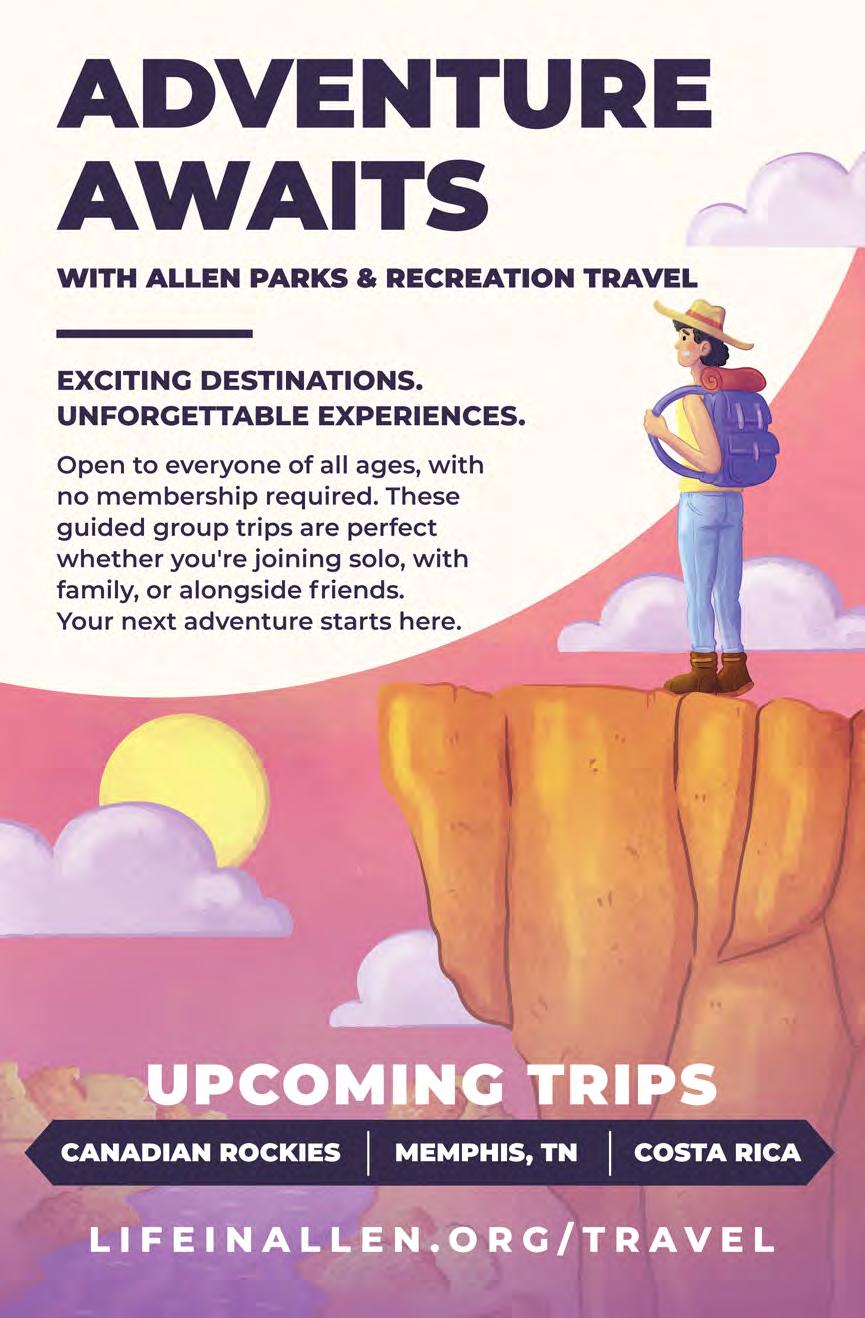 ADVENTURE AWAITS

WITH ALLEN PARKS & RECREATION TRAVEL

EXCITING DESTINATIONS. UNFORGETTABLE EXPERIENCES.

Open to everyone of all ages, with no membership required. These guided group trips are perfect whether you're joining solo, with family, or alongside friends. Your next adventure starts here.

UPCOMING TRIPS

CANADIAN ROCKIES | MEMPHIS, TN | COSTA RICA

LIFEINALLEN.ORG/TRAVEL